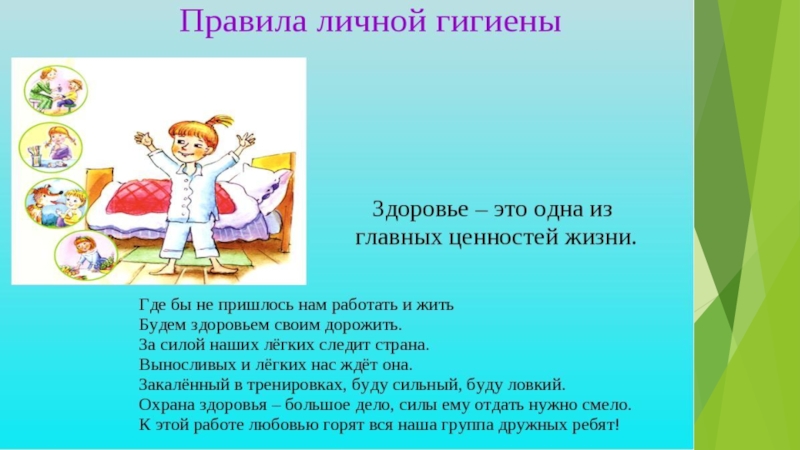 Правила личной гигиены

Здоровье – это одна из главных ценностей жизни.

Где бы не пришлось нам работать и жить
Будем здоровьем своим дорожить.
За силой наших лёгких следит страна.
Выносливых и лёгких нас ждёт она.
Закалённый в тренировках, буду сильный, буду ловкий.
Охрана здоровья – большое дело, силы ему отдать нужно смело.
К этой работе любовью горят вся наша группа дружных ребят!